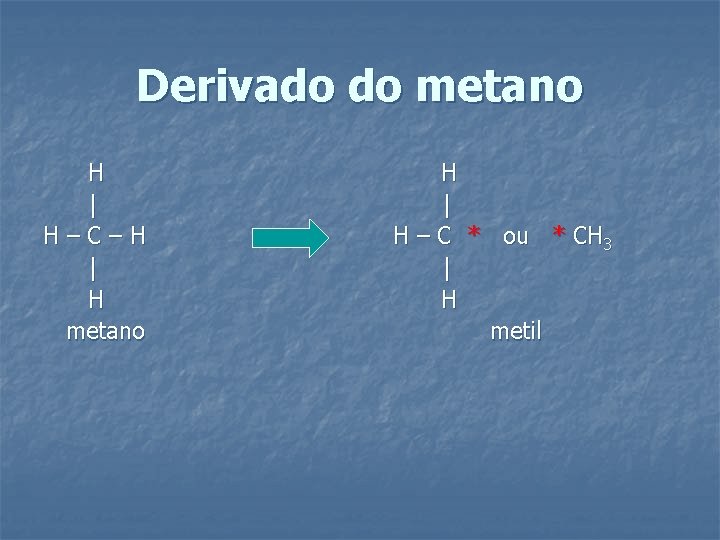 Derivado do metano

H
|
H – C – H
|
H
metano

H
|
H – C * ou * $CH_3$
|
H
metil